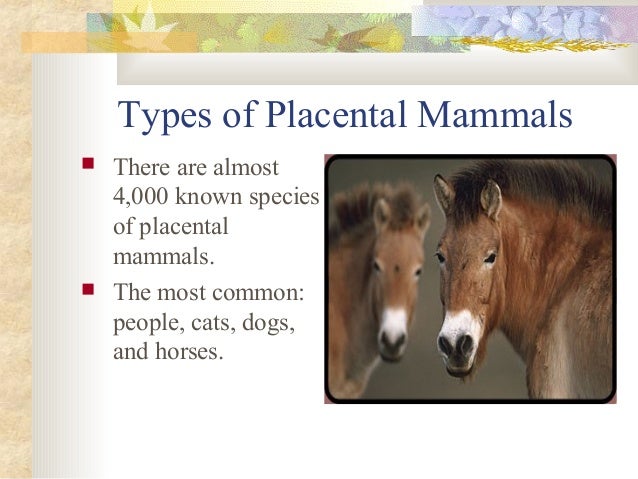 Types of Placental Mammals

- There are almost 4,000 known species of placental mammals.
- The most common: people, cats, dogs, and horses.